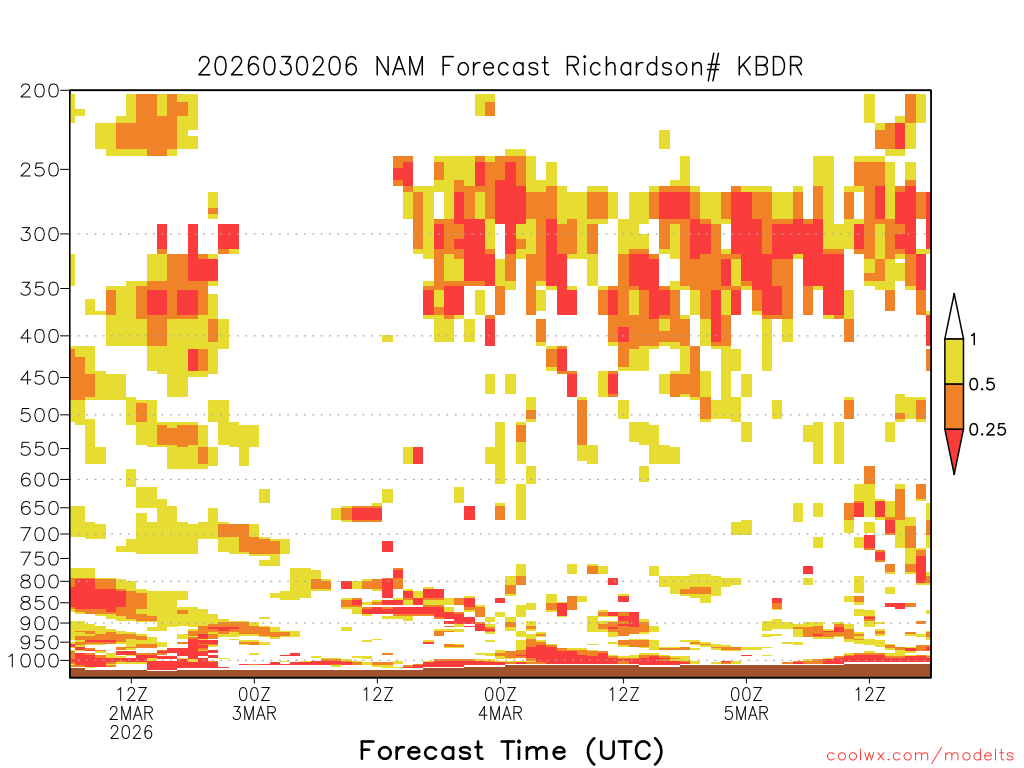 2026030206 NAM Forecast Richardson# KBDR

200
250
300
350
400
450
500
550
600
650
700
750
800
850
900
950
1000

1
0.5
0.25

12Z
2MAR
2026
00Z
3MAR
12Z
00Z
4MAR
12Z
00Z
5MAR
12Z

Forecast Time (UTC)

coolwx.com/modelts